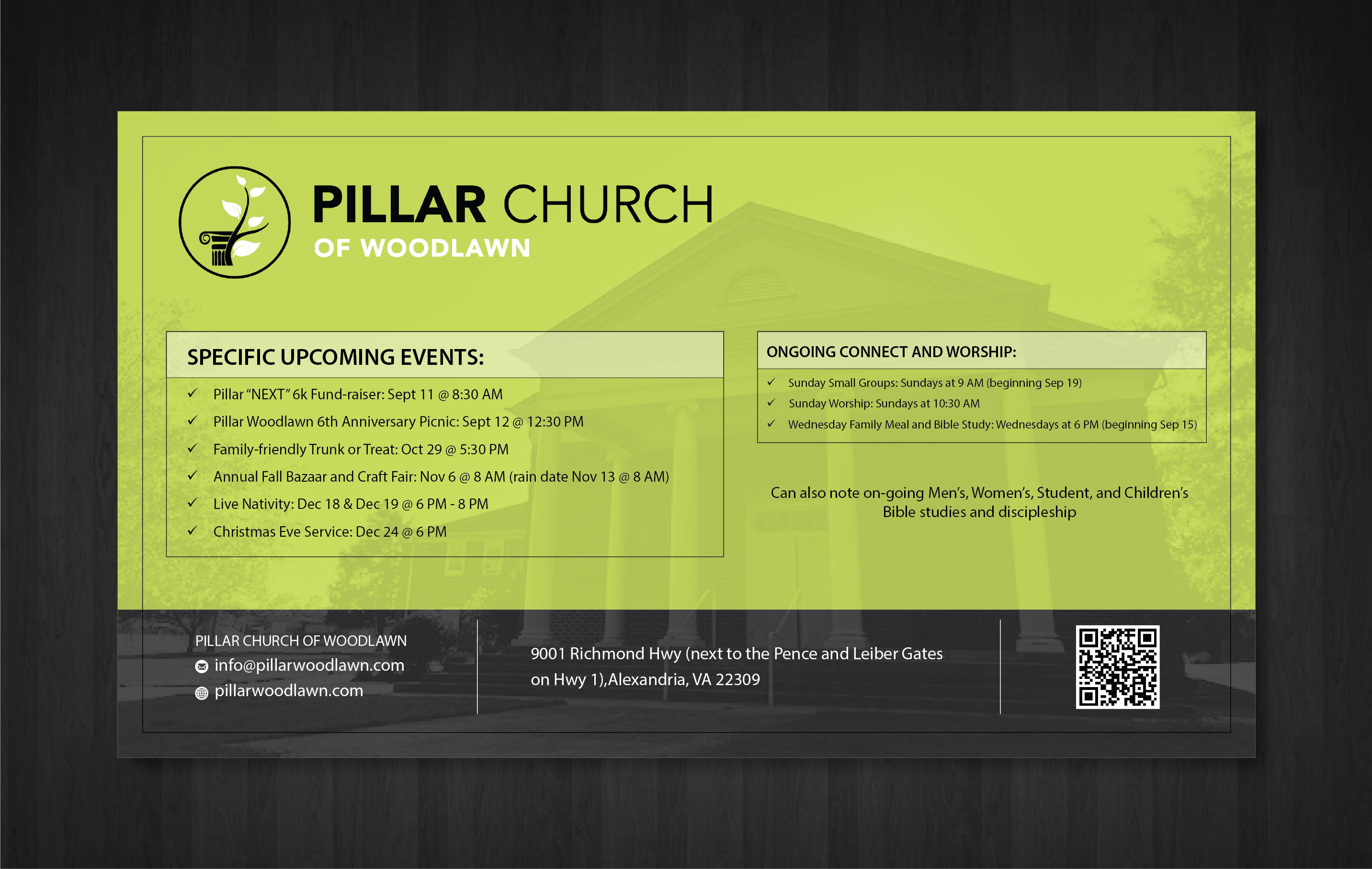 PILLAR CHURCH
OF WOODLAWN

SPECIFIC UPCOMING EVENTS:

✓ Pillar "NEXT" 6k Fund-raiser: Sept 11 @ 8:30 AM
✓ Pillar Woodlawn 6th Anniversary Picnic: Sept 12 @ 12:30 PM
✓ Family-friendly Trunk or Treat: Oct 29 @ 5:30 PM
✓ Annual Fall Bazaar and Craft Fair: Nov 6 @ 8 AM (rain date Nov 13 @ 8 AM)
✓ Live Nativity: Dec 18 & Dec 19 @ 6 PM - 8 PM
✓ Christmas Eve Service: Dec 24 @ 6 PM

ONGOING CONNECT AND WORSHIP:

✓ Sunday Small Groups: Sundays at 9 AM (beginning Sep 19)
✓ Sunday Worship: Sundays at 10:30 AM
✓ Wednesday Family Meal and Bible Study: Wednesdays at 6 PM (beginning Sep 15)

Can also note on-going Men's, Women's, Student, and Children's Bible studies and discipleship

PILLAR CHURCH OF WOODLAWN
info@pillarwoodlawn.com
pillarwoodlawn.com

9001 Richmond Hwy (next to the Pence and Leiber Gates on Hwy 1),Alexandria, VA 22309